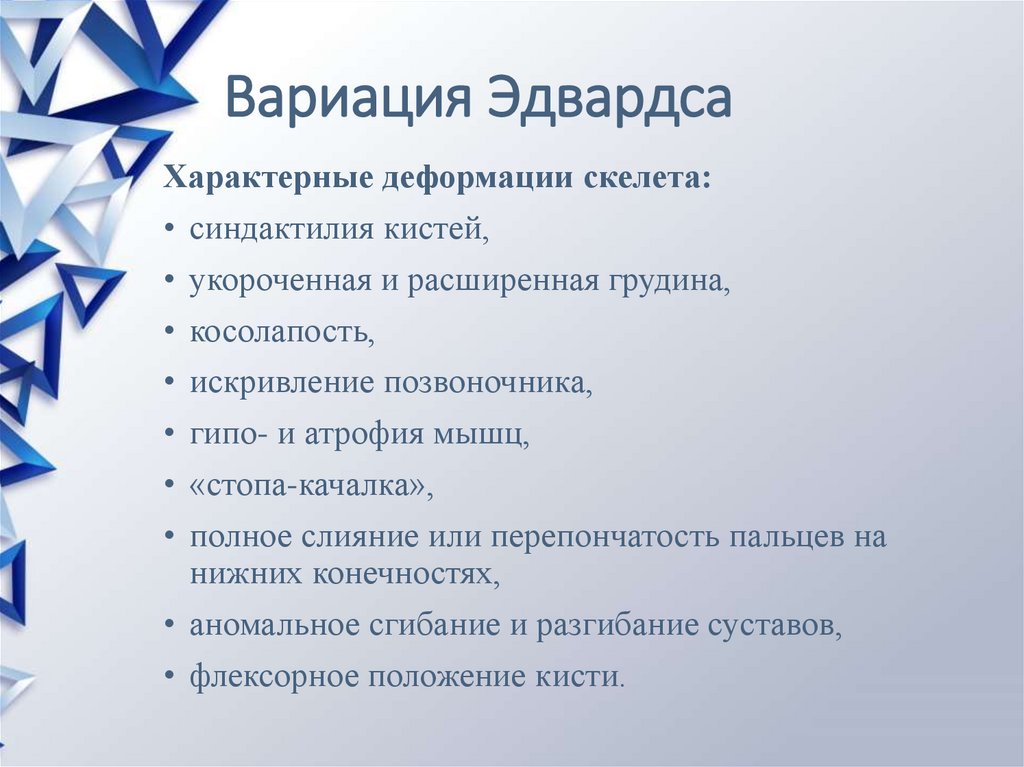 Вариация Эдвардса

Характерные деформации скелета:

• синдактилия кистей,
• укороченная и расширенная грудина,
• косолапость,
• искривление позвоночника,
• гипо- и атрофия мышц,
• «стопа-качалка»,
• полное слияние или перепончатость пальцев на нижних конечностях,
• аномальное сгибание и разгибание суставов,
• флексорное положение кисти.